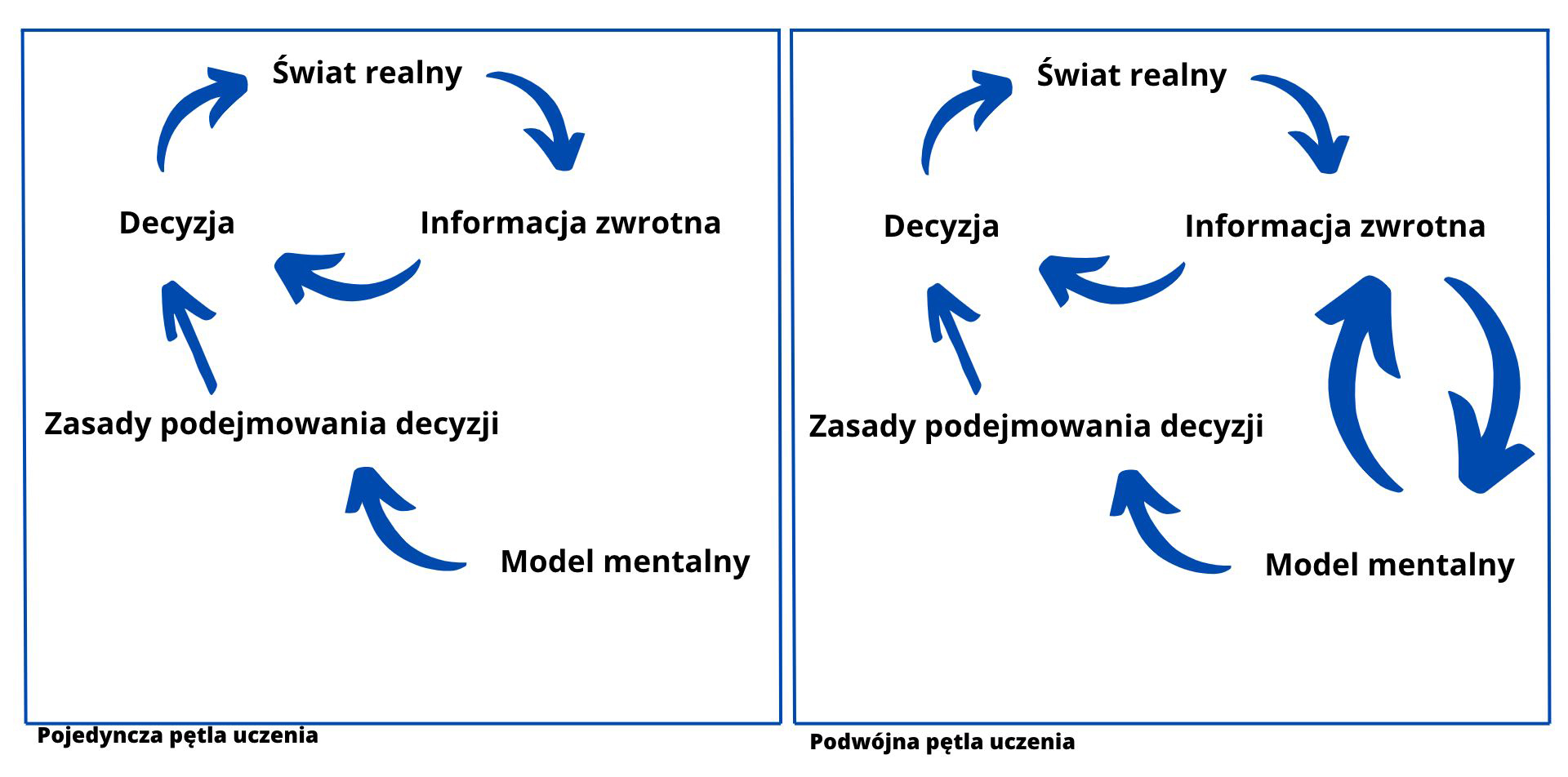 Świat realny

Decyzja

Informacja zwrotna

Zasady podejmowania decyzji

Model mentalny

Pojedyncza pętla uczenia

Świat realny

Decyzja

Informacja zwrotna

Zasady podejmowania decyzji

Model mentalny

Podwójna pętla uczenia